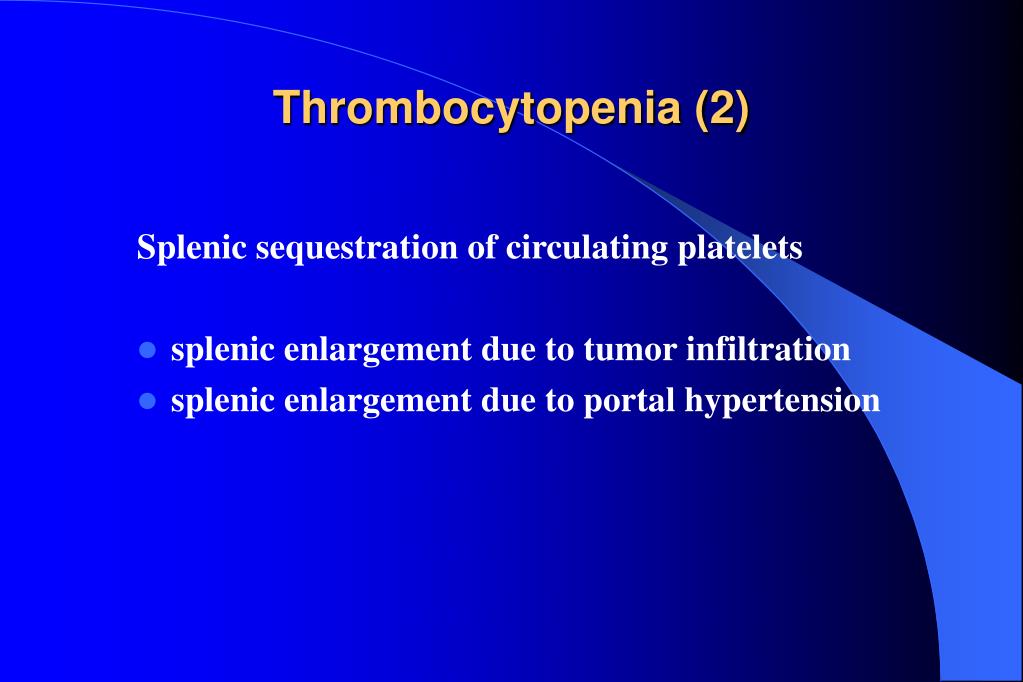 Thrombocytopenia (2)

Splenic sequestration of circulating platelets

- splenic enlargement due to tumor infiltration
- splenic enlargement due to portal hypertension